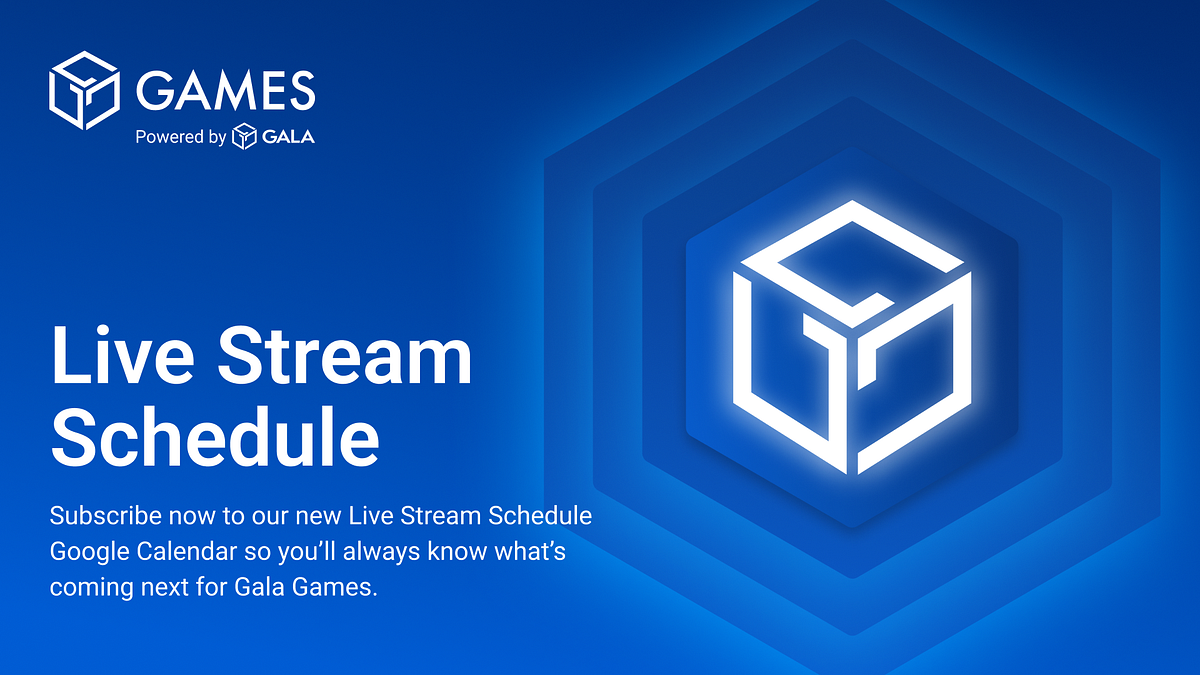 GAMES
Powered by GALA

Live Stream Schedule

Subscribe now to our new Live Stream Schedule Google Calendar so you'll always know what's coming next for Gala Games.